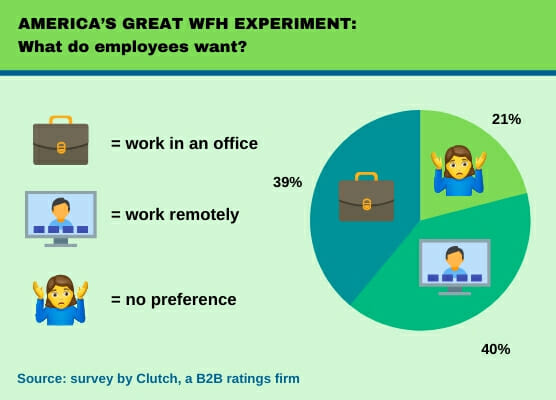 AMERICA'S GREAT WFH EXPERIMENT:
What do employees want?

= work in an office

= work remotely

= no preference

21%

39%

40%

Source: survey by Clutch, a B2B ratings firm